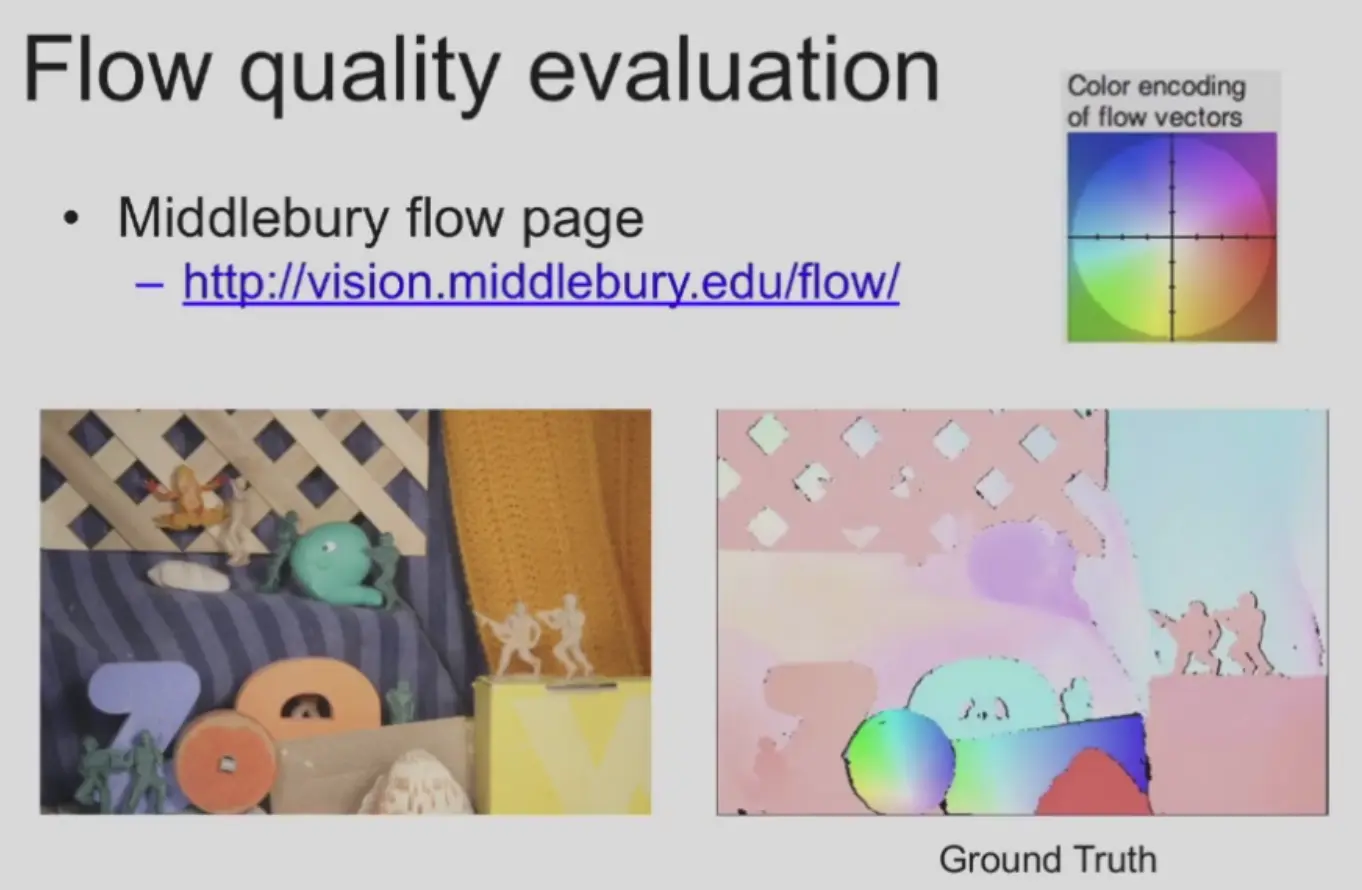 Flow quality evaluation

Color encoding of flow vectors

• Middlebury flow page
  – http://vision.middlebury.edu/flow/

Ground Truth